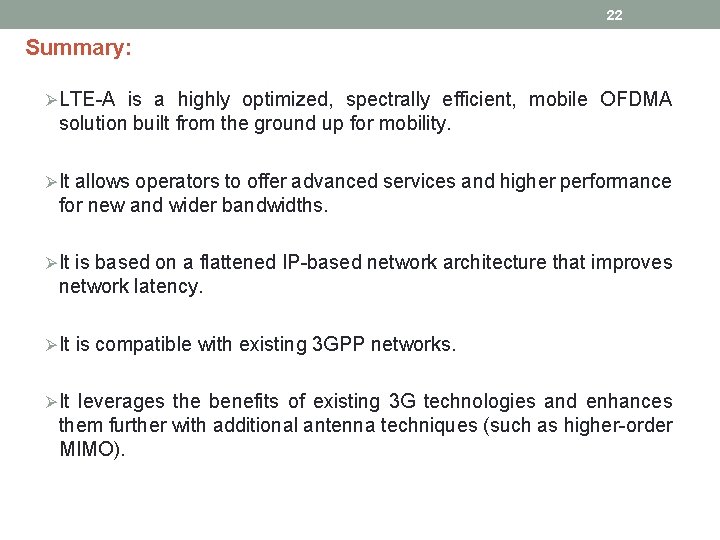 22

Summary:

➢LTE-A is a highly optimized, spectrally efficient, mobile OFDMA solution built from the ground up for mobility.

➢It allows operators to offer advanced services and higher performance for new and wider bandwidths.

➢It is based on a flattened IP-based network architecture that improves network latency.

➢It is compatible with existing 3GPP networks.

➢It leverages the benefits of existing 3G technologies and enhances them further with additional antenna techniques (such as higher-order MIMO).